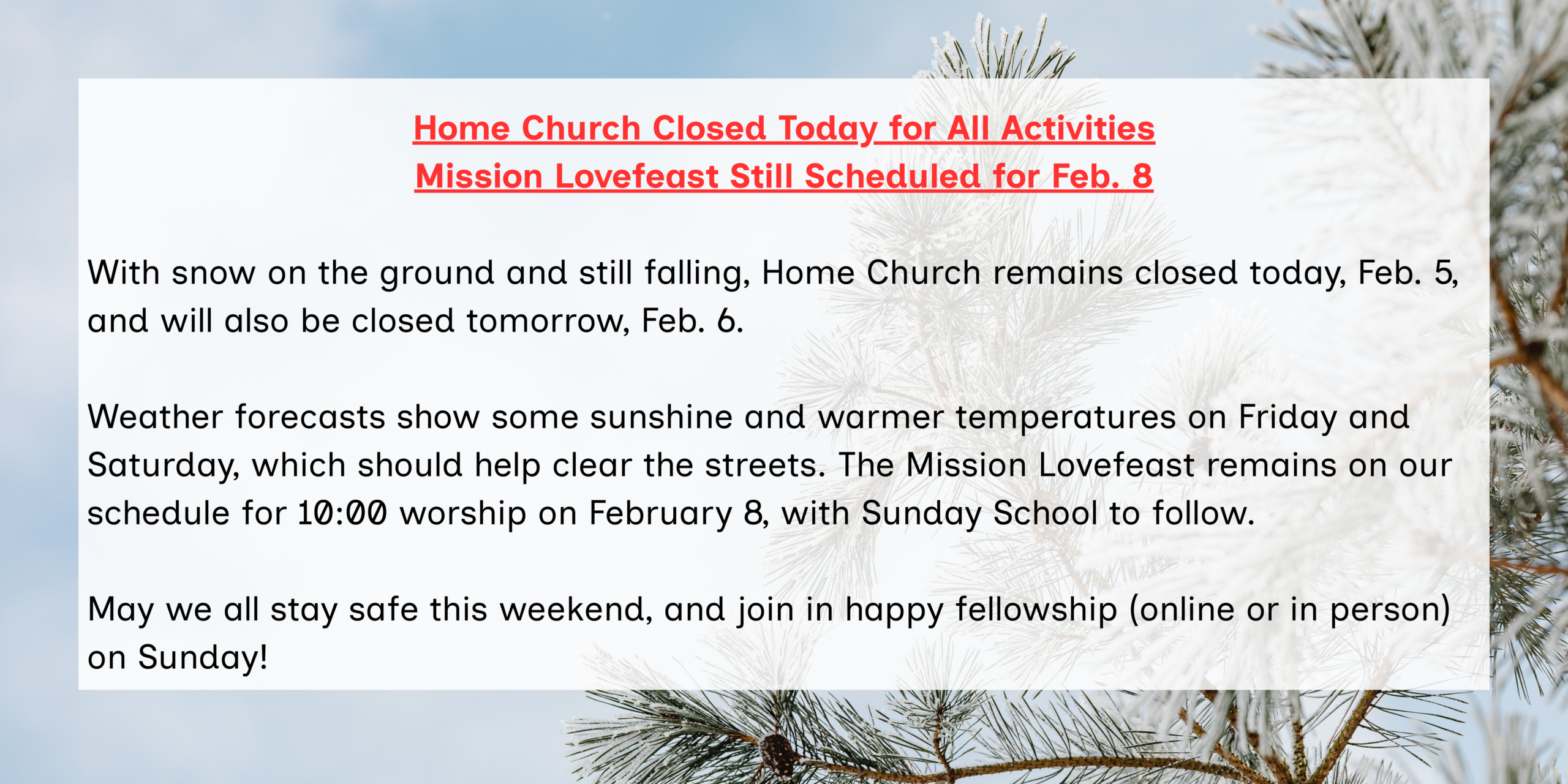 Home Church Closed Today for All Activities
Mission Lovefeast Still Scheduled for Feb. 8

With snow on the ground and still falling, Home Church remains closed today, Feb. 5, and will also be closed tomorrow, Feb. 6.

Weather forecasts show some sunshine and warmer temperatures on Friday and Saturday, which should help clear the streets. The Mission Lovefeast remains on our schedule for 10:00 worship on February 8, with Sunday School to follow.

May we all stay safe this weekend, and join in happy fellowship (online or in person) on Sunday!